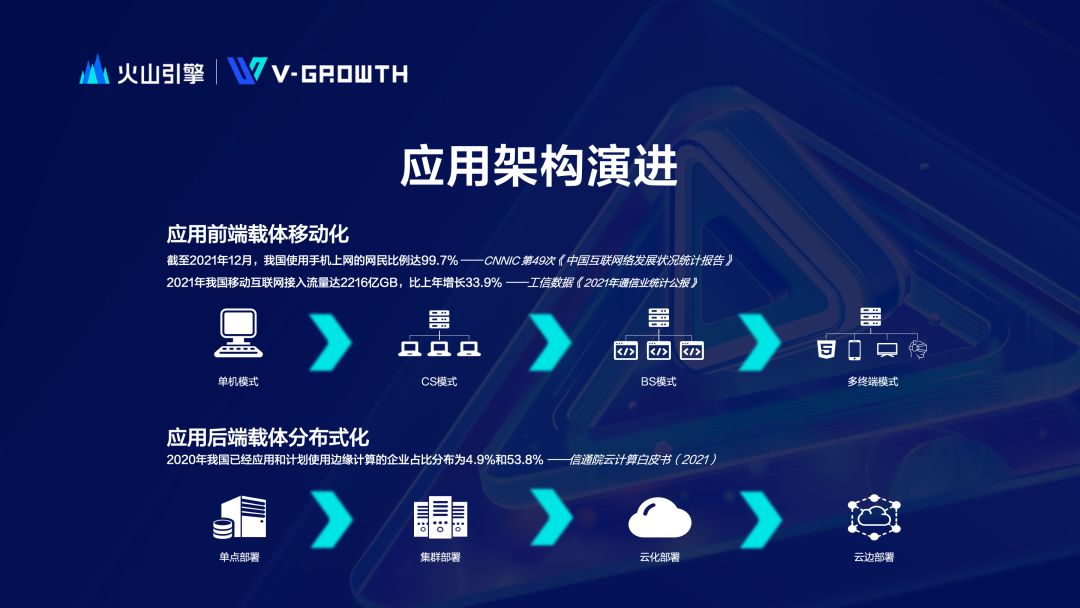 火山引擎 | V-GROWTH

应用架构演进

应用前端载体移动化

截至2021年12月，我国使用手机上网的网民比例达99.7% ——CNNIC 第49次《中国互联网络发展状况统计报告》

2021年我国移动互联网接入流量达2216亿GB，比上年增长33.9% ——工信数据《2021年通信业统计公报》

单机模式

CS模式

BS模式

多终端模式

应用后端载体分布式化

2020年我国已经应用和计划使用边缘计算的企业占比分布为4.9%和53.8% ——信通院云计算白皮书（2021）

单点部署

集群部署

云化部署

云边部署